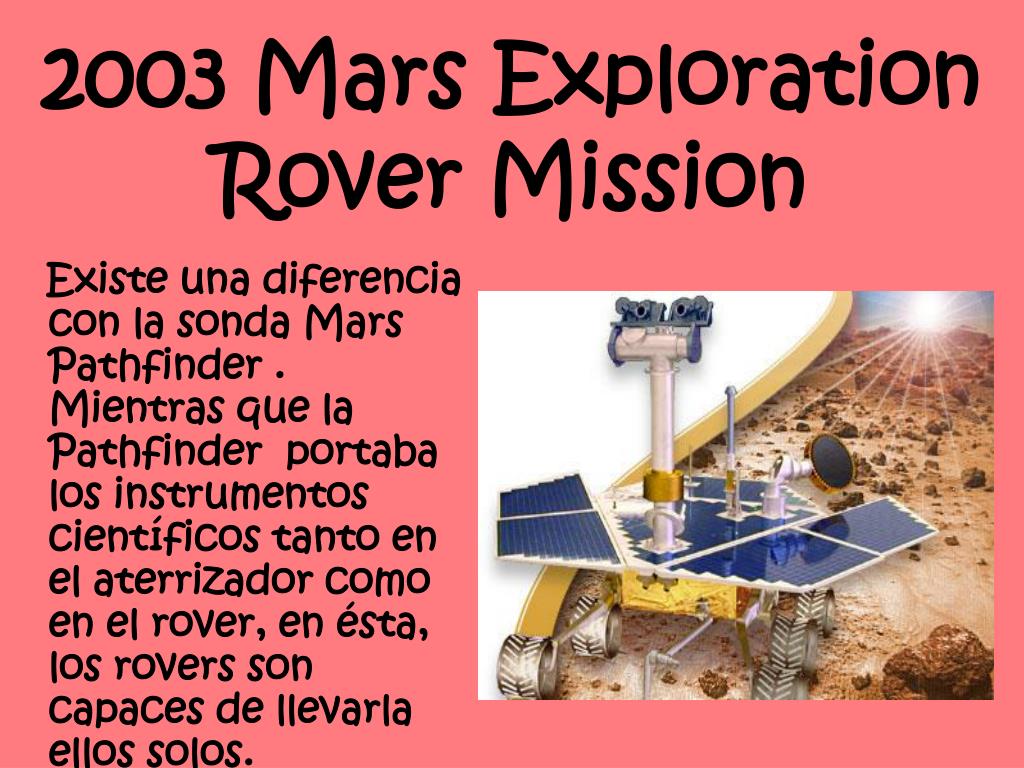 2003 Mars Exploration Rover Mission

Existe una diferencia con la sonda Mars Pathfinder . Mientras que la Pathfinder portaba los instrumentos científicos tanto en el aterrizador como en el rover, en ésta, los rovers son capaces de llevarla ellos solos.